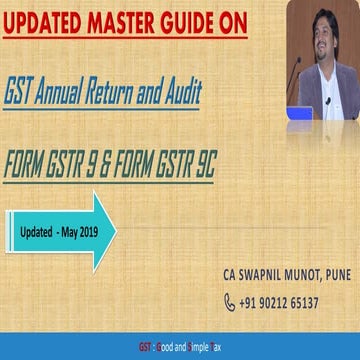 UPDATED MASTER GUIDE ON

GST Annual Return and Audit

FORM GSTR 9 & FORM GSTR 9C

Updated - May 2019

CA SWAPNIL MUNOT, PUNE

+91 90212 65137

GST : Good and Simple Tax